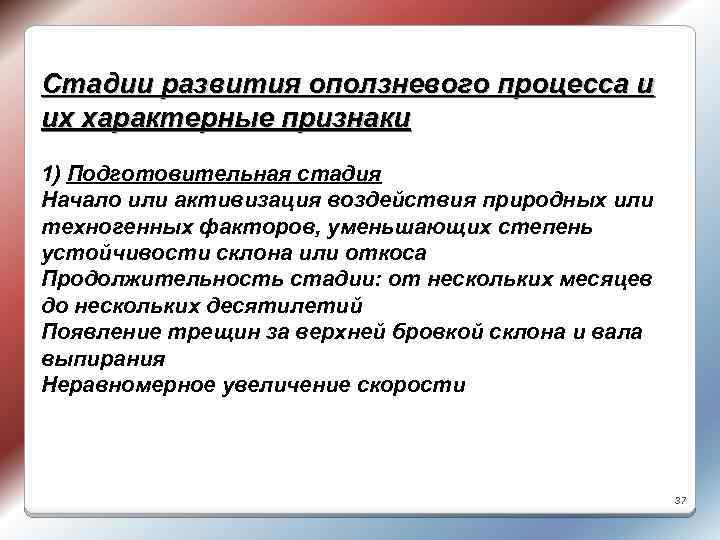 Стадии развития оползневого процесса и их характерные признаки

1) Подготовительная стадия
Начало или активизация воздействия природных или техногенных факторов, уменьшающих степень устойчивости склона или откоса
Продолжительность стадии: от нескольких месяцев до нескольких десятилетий
Появление трещин за верхней бровкой склона и вала выпирания
Неравномерное увеличение скорости

37